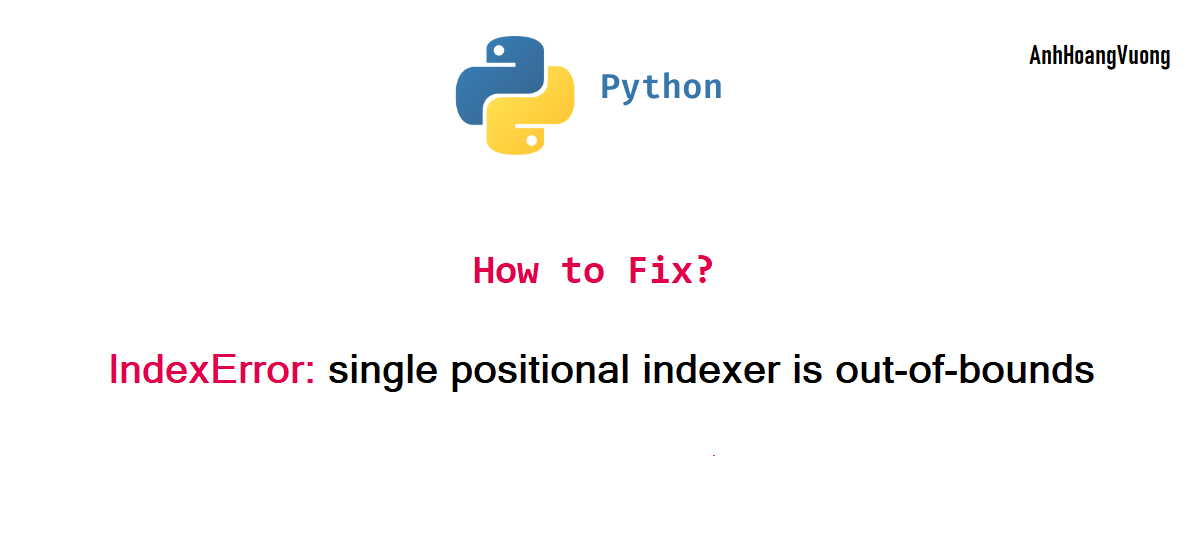 Python

AnhHoangVuong

How to Fix?

IndexError: single positional indexer is out-of-bounds